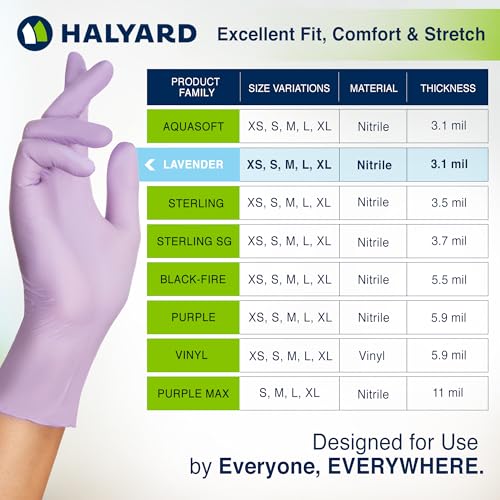 HALYARD

Excellent Fit, Comfort & Stretch

| PRODUCT FAMILY | SIZE VARIATIONS | MATERIAL | THICKNESS |
|---|---|---|---|
| AQUASOFT | XS, S, M, L, XL | Nitrile | 3.1 mil |
| LAVENDER | XS, S, M, L, XL | Nitrile | 3.1 mil |
| STERLING | XS, S, M, L, XL | Nitrile | 3.5 mil |
| STERLING SG | XS, S, M, L, XL | Nitrile | 3.7 mil |
| BLACK-FIRE | XS, S, M, L, XL | Nitrile | 5.5 mil |
| PURPLE | XS, S, M, L, XL | Nitrile | 5.9 mil |
| VINYL | XS, S, M, L, XL | Vinyl | 5.9 mil |
| PURPLE MAX | S, M, L, XL | Nitrile | 11 mil |

Designed for Use by Everyone, EVERYWHERE.